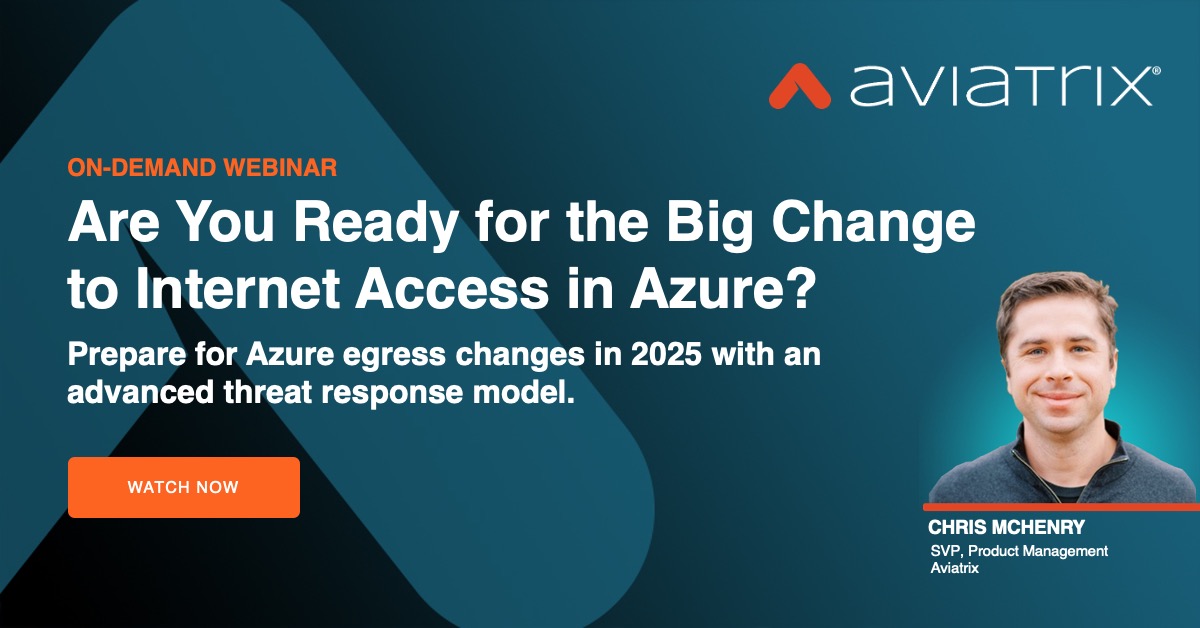 aviatrix®

ON-DEMAND WEBINAR

Are You Ready for the Big Change to Internet Access in Azure?

Prepare for Azure egress changes in 2025 with an advanced threat response model.

WATCH NOW

CHRIS MCHENRY
SVP, Product Management
Aviatrix